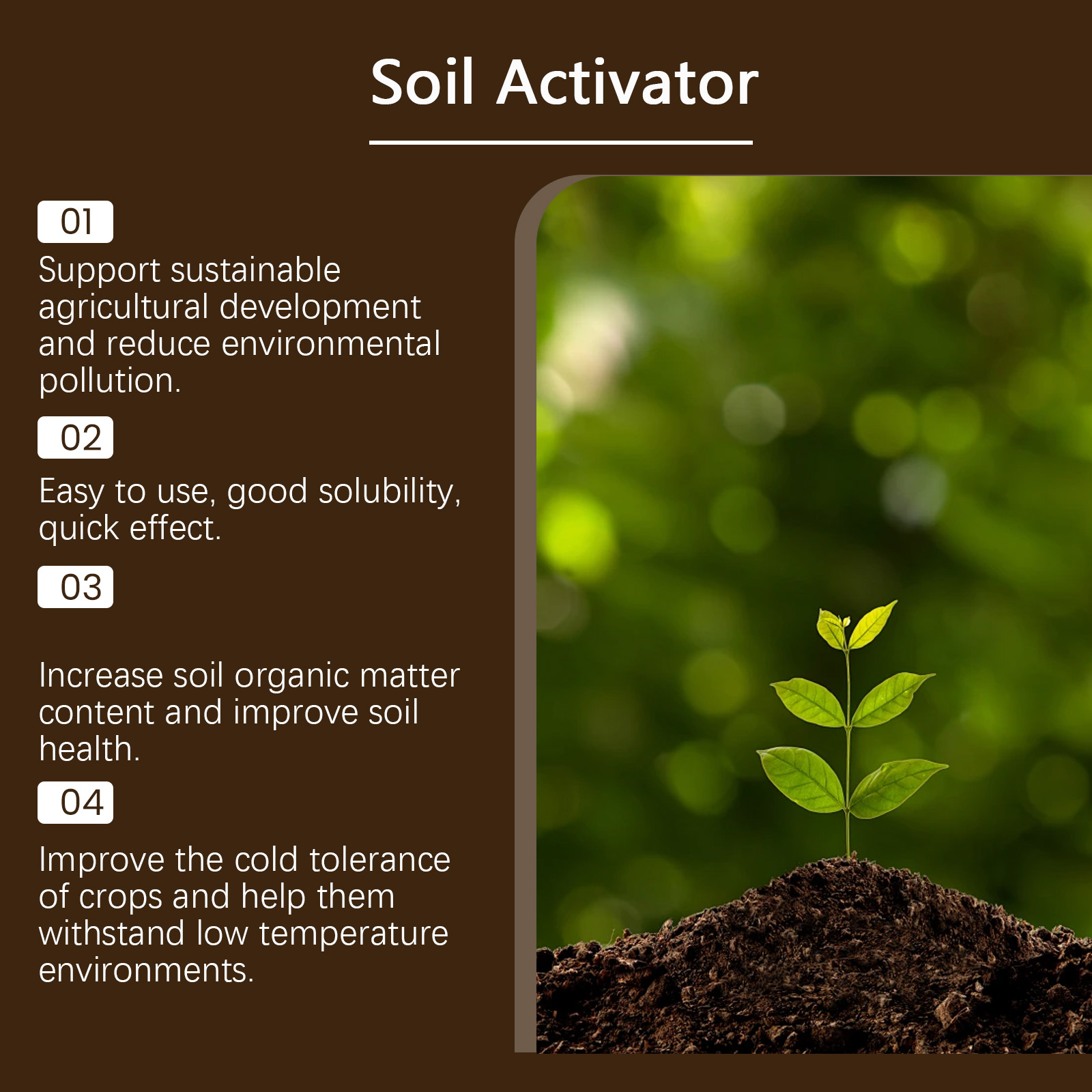 Soil Activator

01

Support sustainable agricultural development and reduce environmental pollution.

02

Easy to use, good solubility, quick effect.

03

Increase soil organic matter content and improve soil health.

04

Improve the cold tolerance of crops and help them withstand low temperature environments.